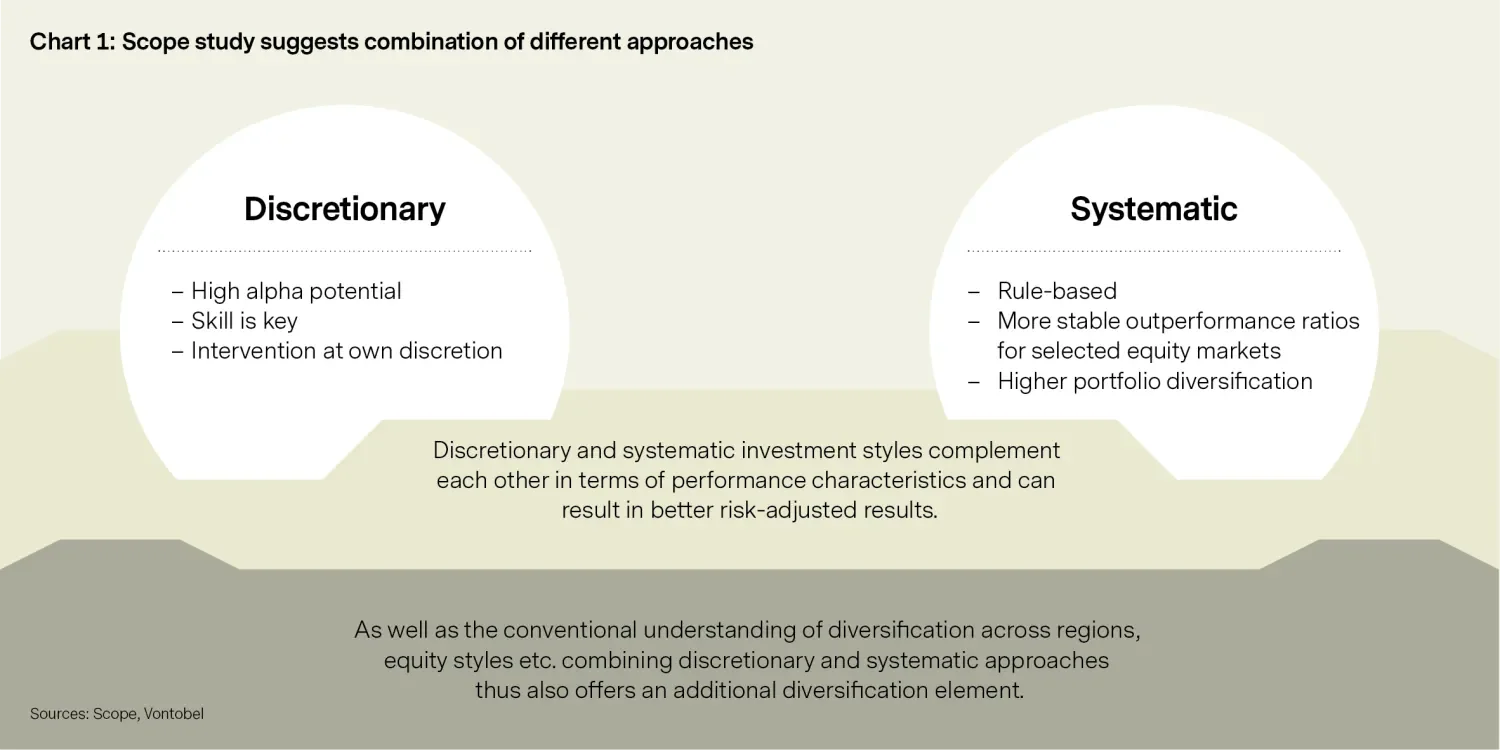 Chart 1: Scope study suggests combination of different approaches

Discretionary

– High alpha potential
– Skill is key
– Intervention at own discretion

Systematic

– Rule-based
– More stable outperformance ratios for selected equity markets
– Higher portfolio diversification

Discretionary and systematic investment styles complement each other in terms of performance characteristics and can result in better risk-adjusted results.

As well as the conventional understanding of diversification across regions, equity styles etc. combining discretionary and systematic approaches thus also offers an additional diversification element.

Sources: Scope, Vontobel